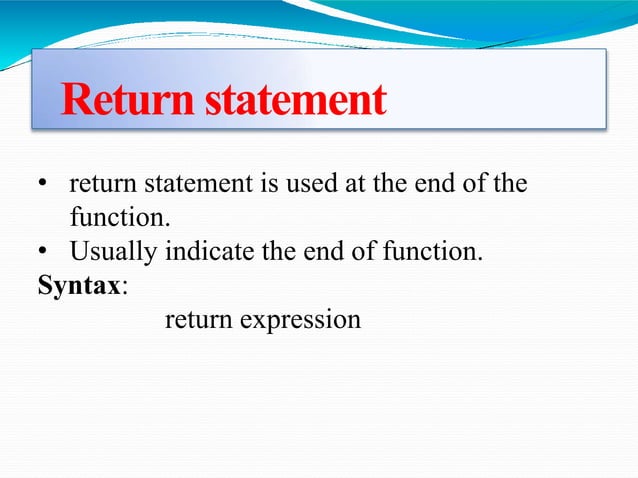 Return statement

• return statement is used at the end of the function.
• Usually indicate the end of function.

Syntax:
return expression